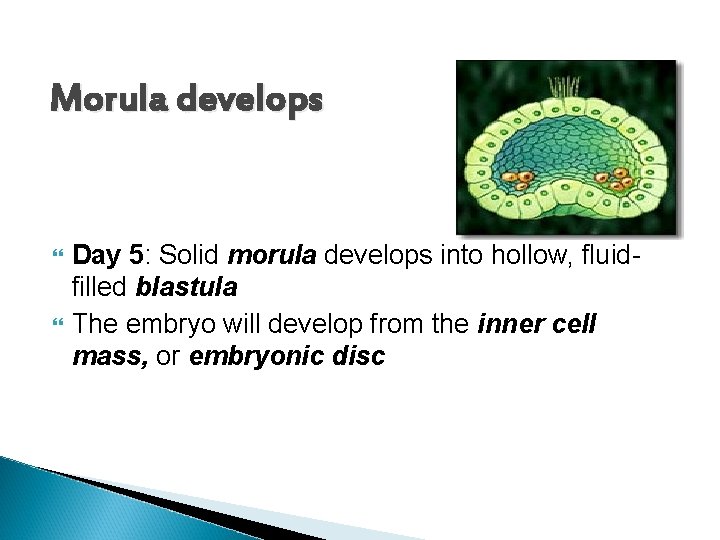 Morula develops

Day 5: Solid morula develops into hollow, fluid-filled blastula

The embryo will develop from the inner cell mass, or embryonic disc